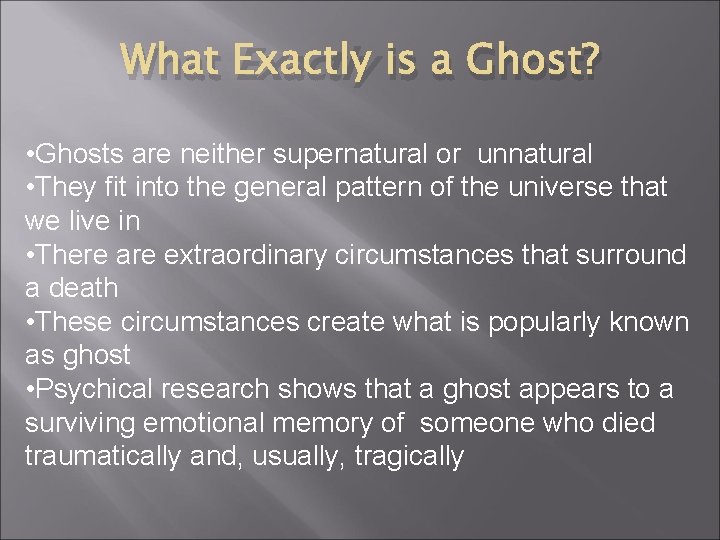 What Exactly is a Ghost?

•Ghosts are neither supernatural or unnatural
•They fit into the general pattern of the universe that we live in
•There are extraordinary circumstances that surround a death
•These circumstances create what is popularly known as ghost
•Psychical research shows that a ghost appears to a surviving emotional memory of someone who died traumatically and, usually, tragically